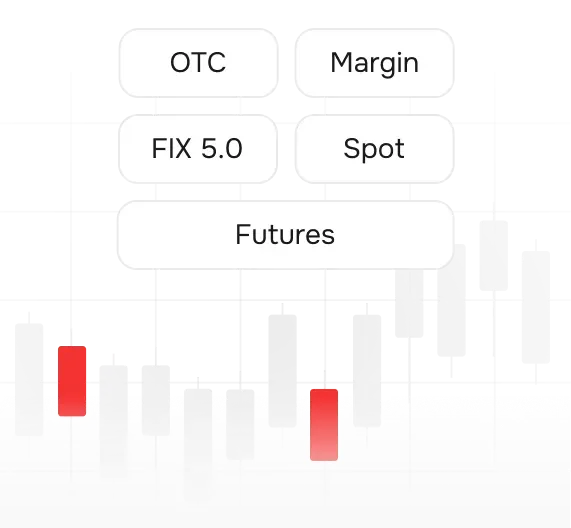 OTC
Margin
FIX 5.0
Spot
Futures